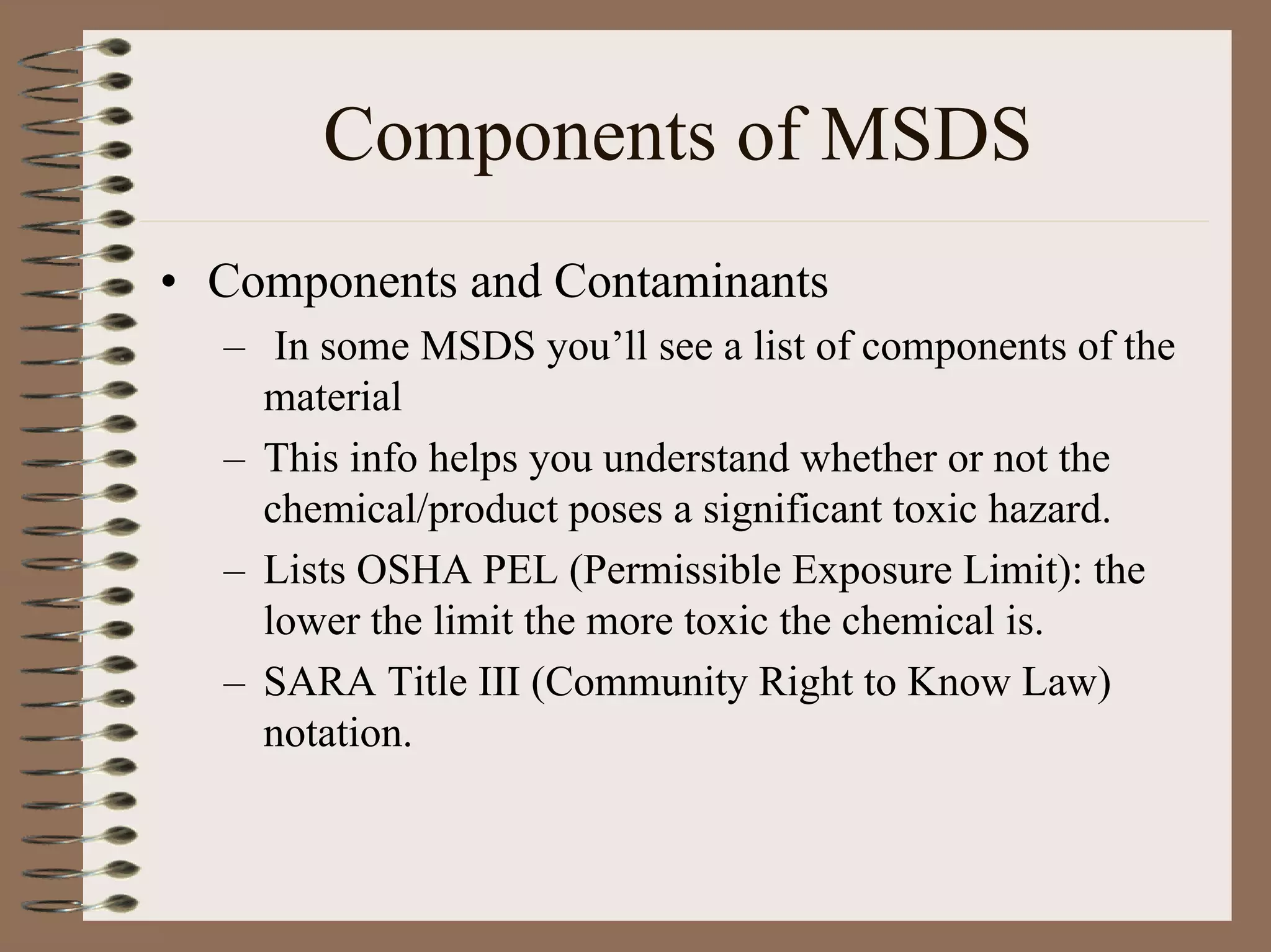 Components of MSDS

• Components and Contaminants
– In some MSDS you’ll see a list of components of the material
– This info helps you understand whether or not the chemical/product poses a significant toxic hazard.
– Lists OSHA PEL (Permissible Exposure Limit): the lower the limit the more toxic the chemical is.
– SARA Title III (Community Right to Know Law) notation.